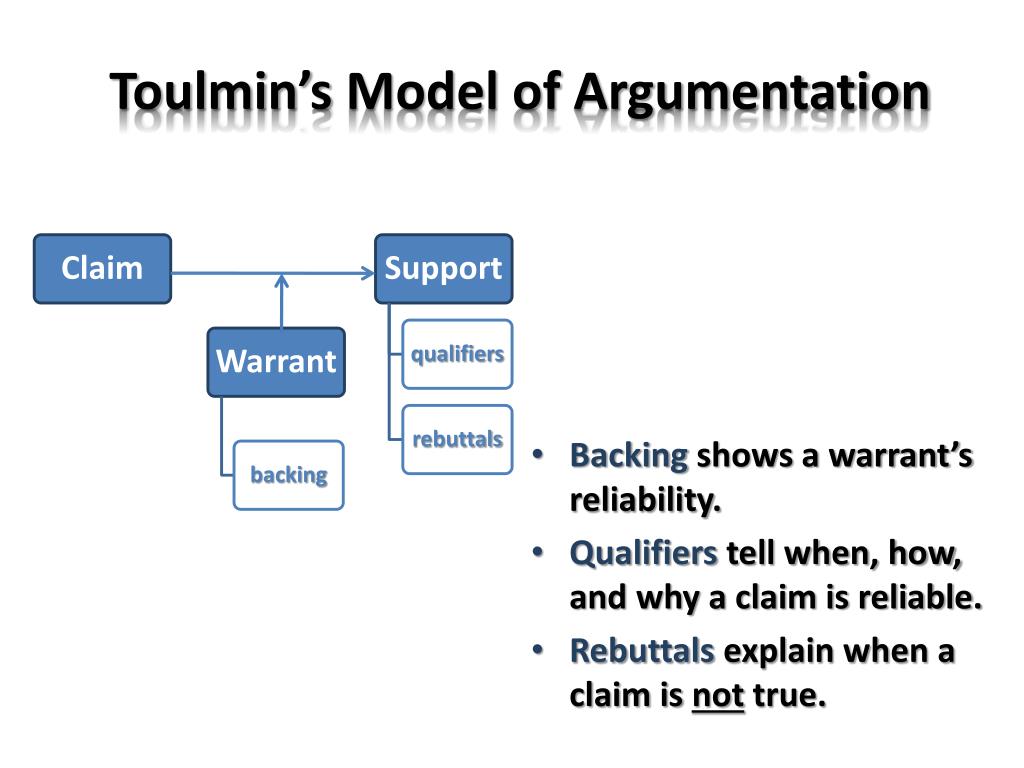 Toulmin's Model of Argumentation

Claim

Support

Warrant

qualifiers

rebuttals

backing

• Backing shows a warrant's reliability.
• Qualifiers tell when, how, and why a claim is reliable.
• Rebuttals explain when a claim is not true.